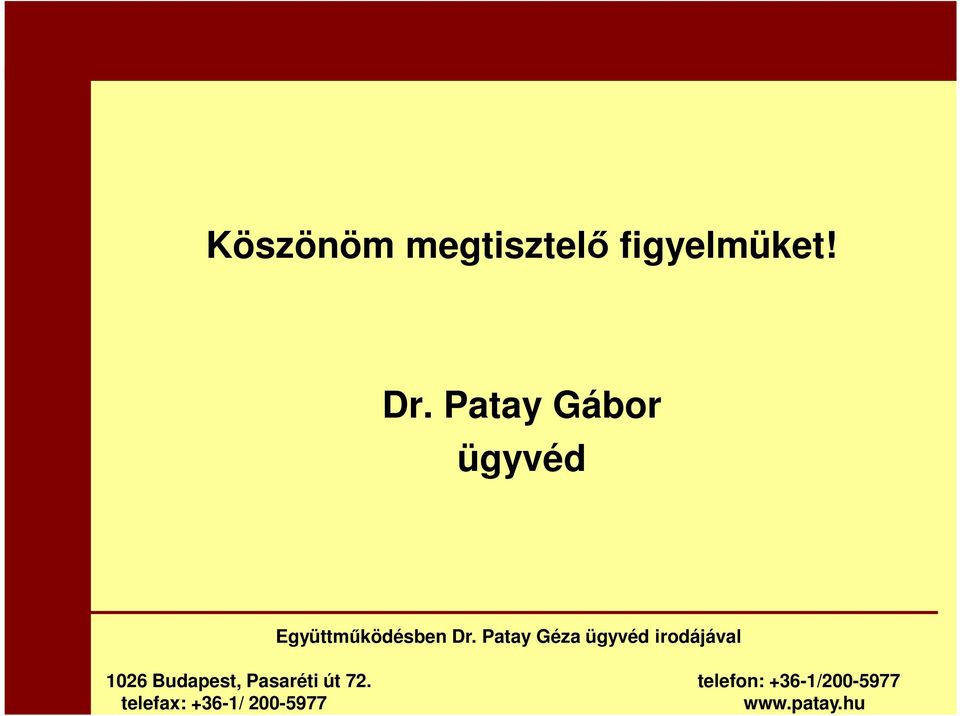 Köszönöm megtisztelő figyelmüket!

Dr. Patay Gábor
ügyvéd

Együttműködésben Dr. Patay Géza ügyvéd irodájával

1026 Budapest, Pasaréti út 72.
telefax: +36-1/ 200-5977

telefon: +36-1/200-5977
www.patay.hu